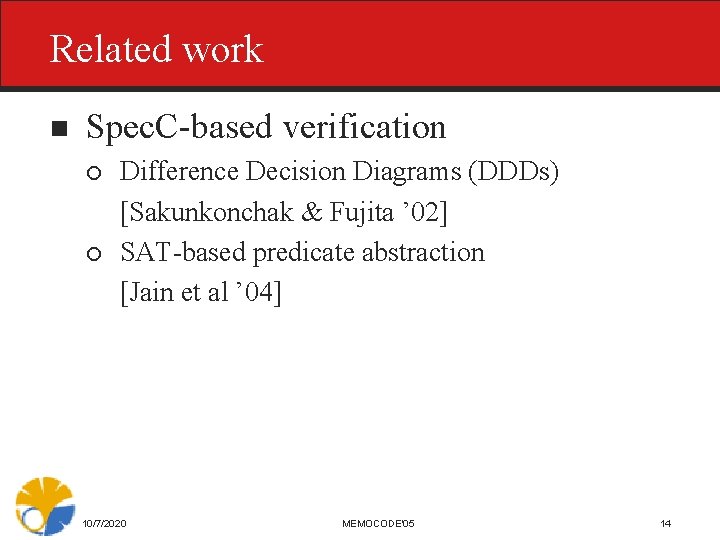 Related work

SpecC-based verification

Difference Decision Diagrams (DDDs) [Sakunkonchak & Fujita ’02]

SAT-based predicate abstraction [Jain et al ’04]

10/7/2020

MEMOCODE'05

14